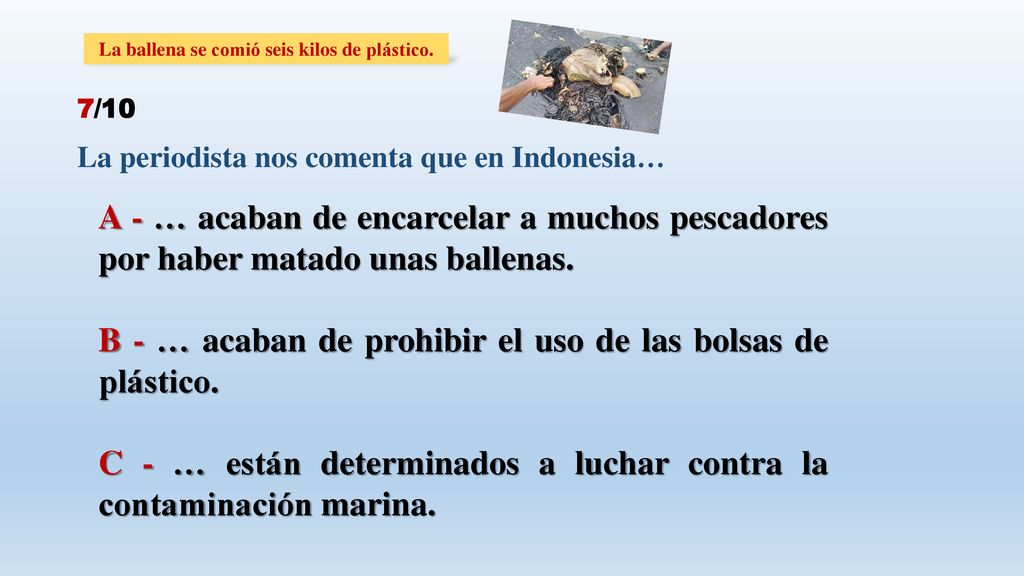 La ballena se comió seis kilos de plástico.

7/10

La periodista nos comenta que en Indonesia…

A - … acaban de encarcelar a muchos pescadores por haber matado unas ballenas.

B - … acaban de prohibir el uso de las bolsas de plástico.

C - … están determinados a luchar contra la contaminación marina.